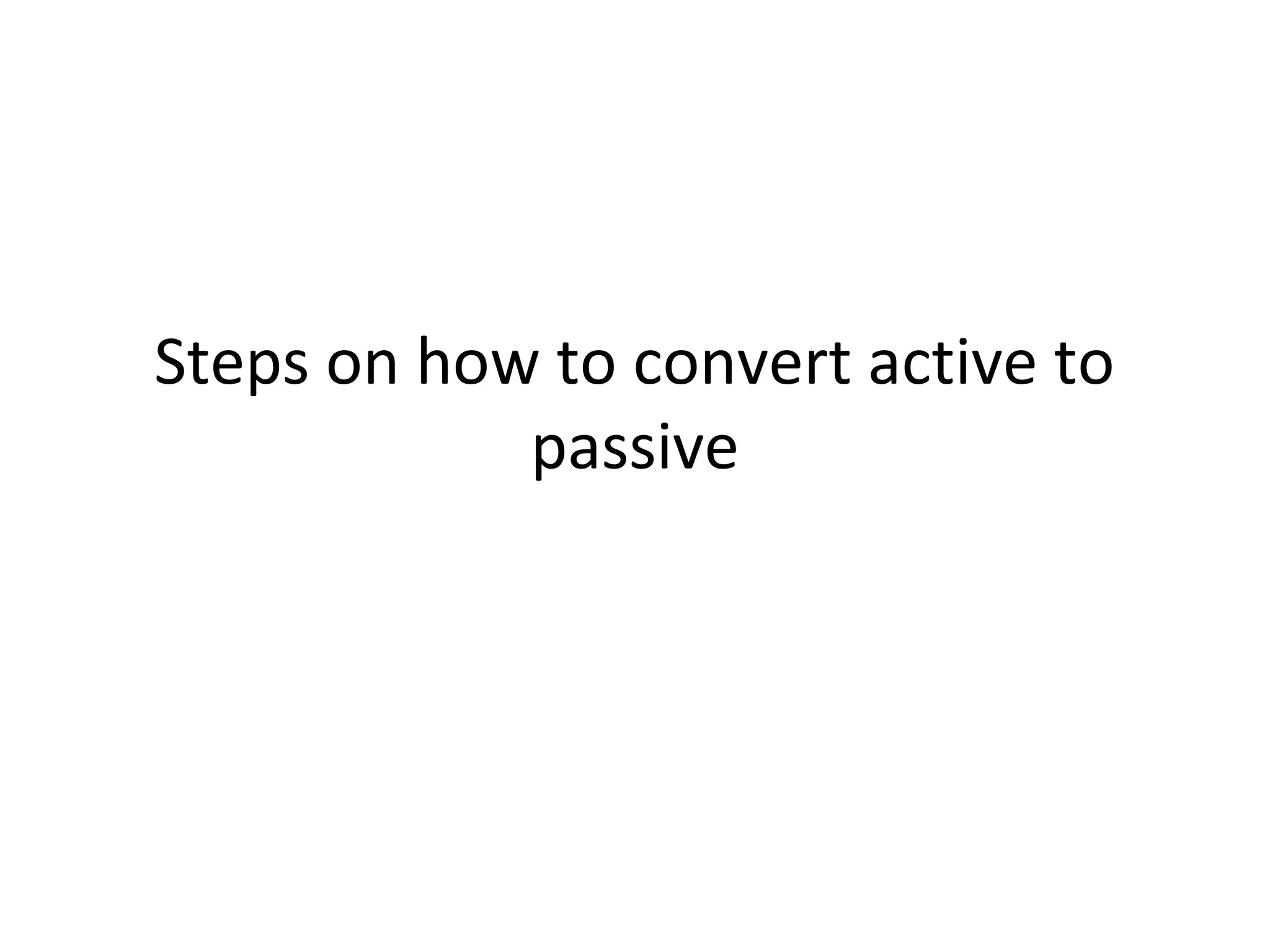 Steps on how to convert active to passive